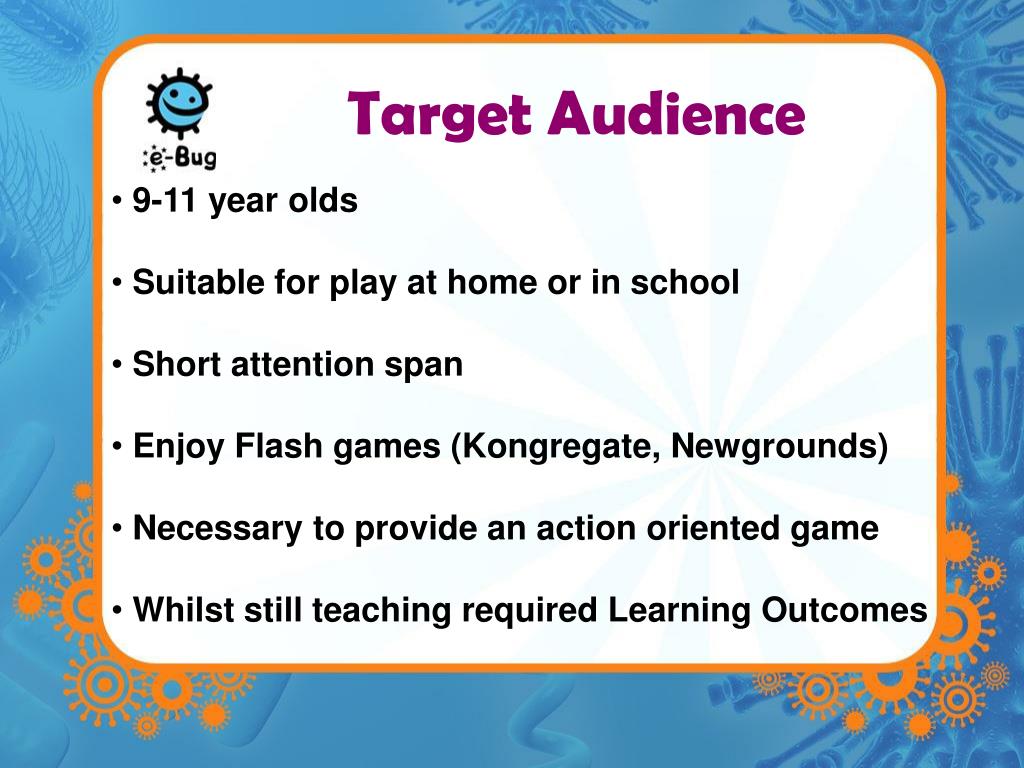 e-Bug

Target Audience

• 9-11 year olds

• Suitable for play at home or in school

• Short attention span

• Enjoy Flash games (Kongregate, Newgrounds)

• Necessary to provide an action oriented game

• Whilst still teaching required Learning Outcomes